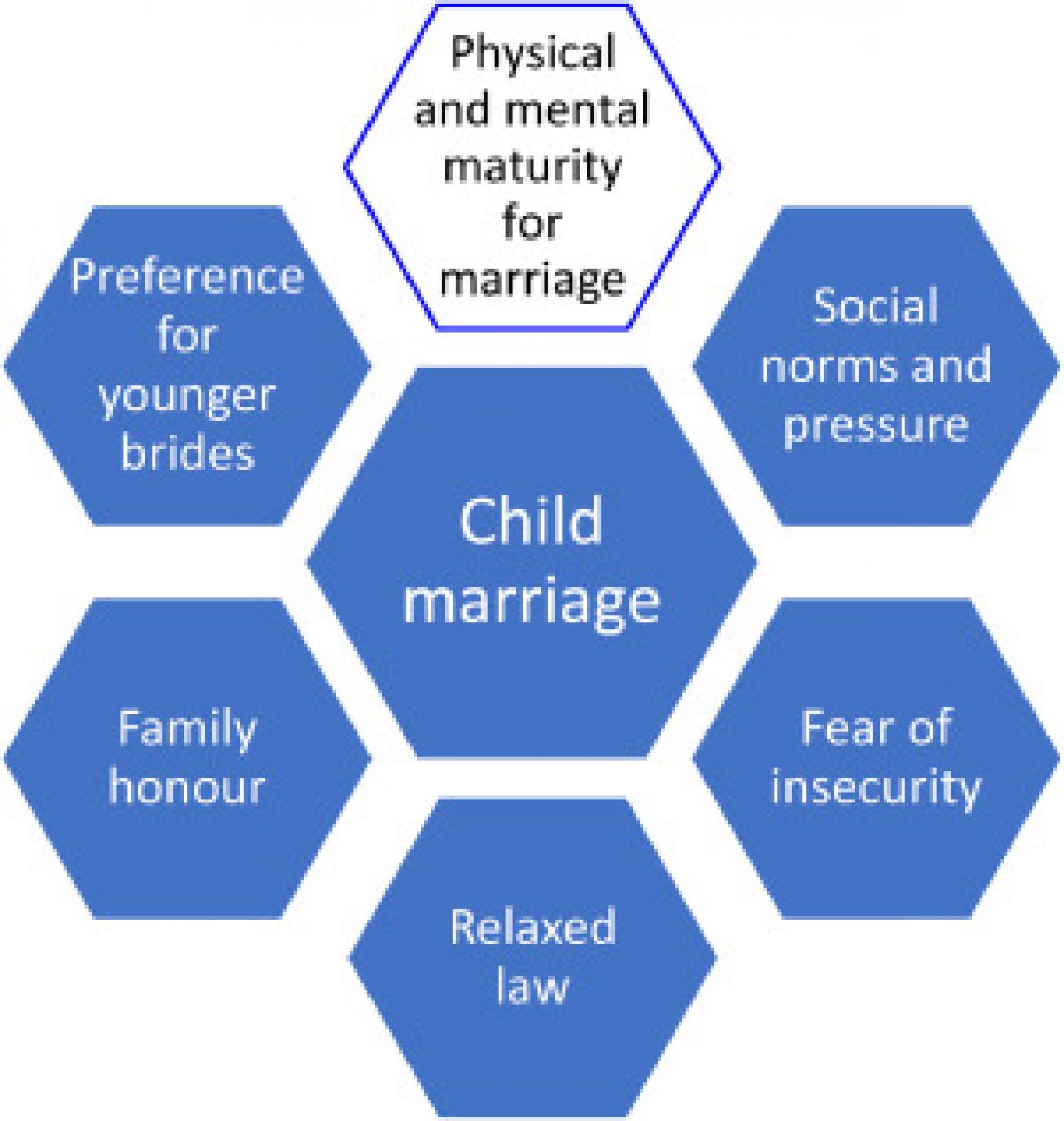 Physical and mental maturity for marriage

Preference for younger brides

Social norms and pressure

Child marriage

Family honour

Fear of insecurity

Relaxed law